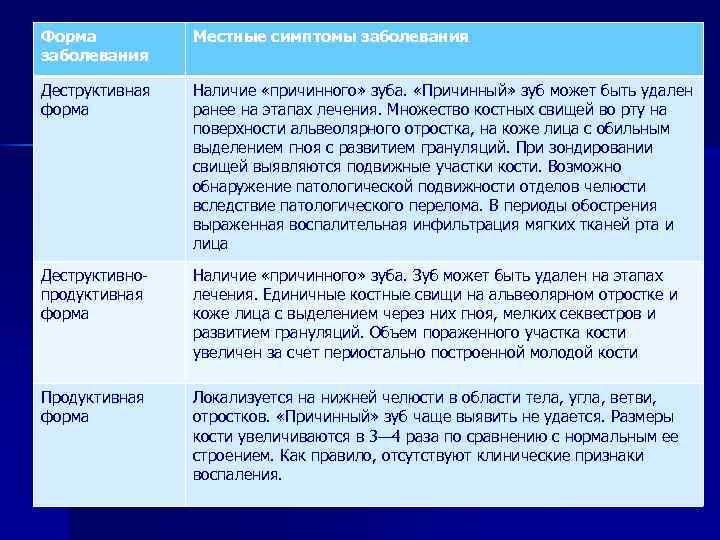 | Форма заболевания | Местные симптомы заболевания |
|---|---|
| Деструктивная форма | Наличие «причинного» зуба. «Причинный» зуб может быть удален ранее на этапах лечения. Множество костных свищей во рту на поверхности альвеолярного отростка, на коже лица с обильным выделением гноя с развитием грануляций. При зондировании свищей выявляются подвижные участки кости. Возможно обнаружение патологической подвижности отделов челюсти вследствие патологического перелома. В периоды обострения выраженная воспалительная инфильтрация мягких тканей рта и лица |
| Деструктивно-продуктивная форма | Наличие «причинного» зуба. Зуб может быть удален на этапах лечения. Единичные костные свищи на альвеолярном отростке и коже лица с выделением через них гноя, мелких секвестров и развитием грануляций. Объем пораженного участка кости увеличен за счет периостально построенной молодой кости |
| Продуктивная форма | Локализуется на нижней челюсти в области тела, угла, ветви, отростков. «Причинный» зуб чаще выявить не удается. Размеры кости увеличиваются в 3—4 раза по сравнению с нормальным ее строением. Как правило, отсутствуют клинические признаки воспаления. |